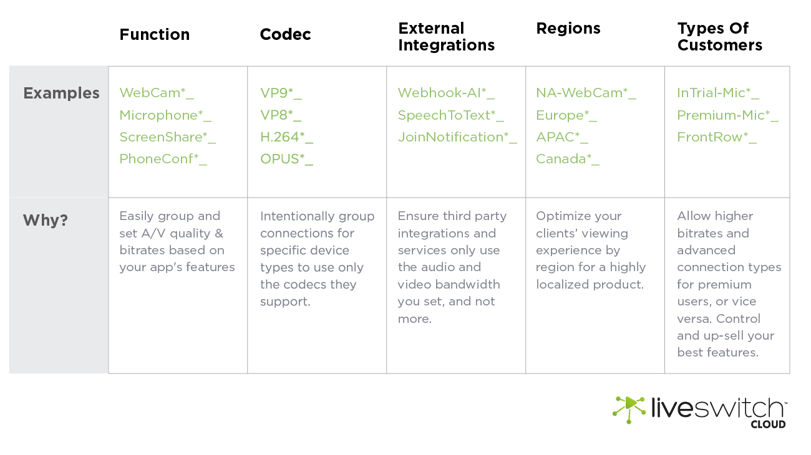 | | Function | Codec | External Integrations | Regions | Types Of Customers |
|---|---|---|---|---|---|
| Examples | WebCam\*\_ Microphone\*\_ ScreenShare\*\_ PhoneConf\*\_ | VP9\*\_ VP8\*\_ H.264\*\_ OPUS\*\_ | Webhook-AI\*\_ SpeechToText\*\_ JoinNotification\*\_ | NA-WebCam\*\_ Europe\*\_ APAC\*\_ Canada\*\_ | InTrial-Mic\*\_ Premium-Mic\*\_ FrontRow\*\_ |
| Why? | Easily group and set A/V quality & bitrates based on your app's features | Intentionally group connections for specific device types to use only the codecs they support. | Ensure third party integrations and services only use the audio and video bandwidth you set, and not more. | Optimize your clients' viewing experience by region for a highly localized product. | Allow higher bitrates and advanced connection types for premium users, or vice versa. Control and up-sell your best features. |

liveswitch CLOUD